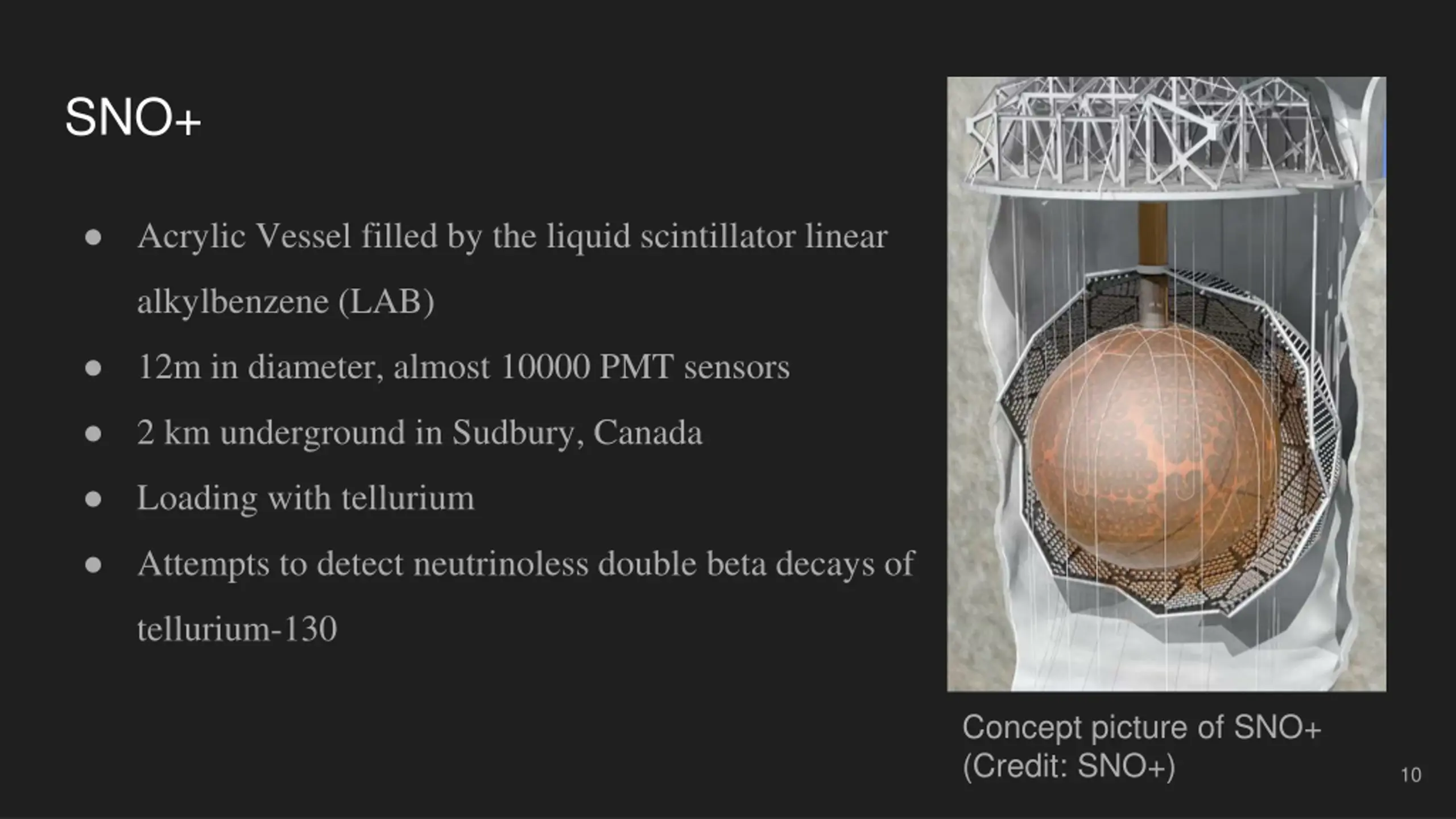 SNO+

● Acrylic Vessel filled by the liquid scintillator linear alkylbenzene (LAB)
● 12m in diameter, almost 10000 PMT sensors
● 2 km underground in Sudbury, Canada
● Loading with tellurium
● Attempts to detect neutrinoless double beta decays of tellurium-130

Concept picture of SNO+
(Credit: SNO+)

10